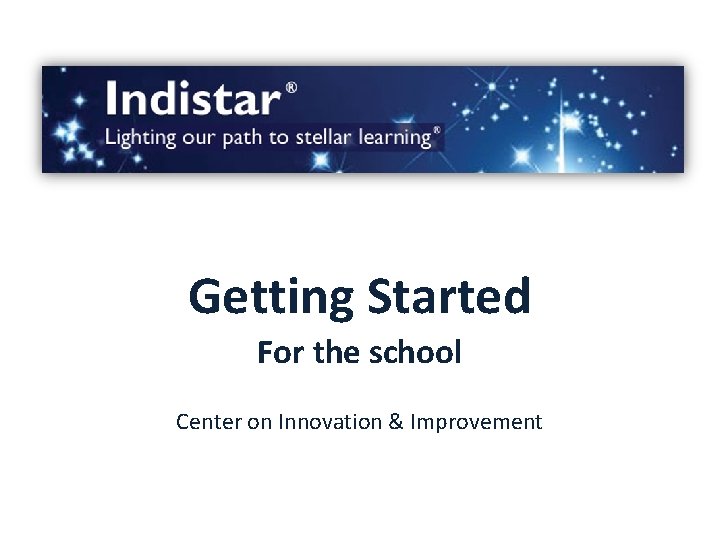 Indistar®
Lighting our path to stellar learning®

Getting Started

For the school

Center on Innovation & Improvement